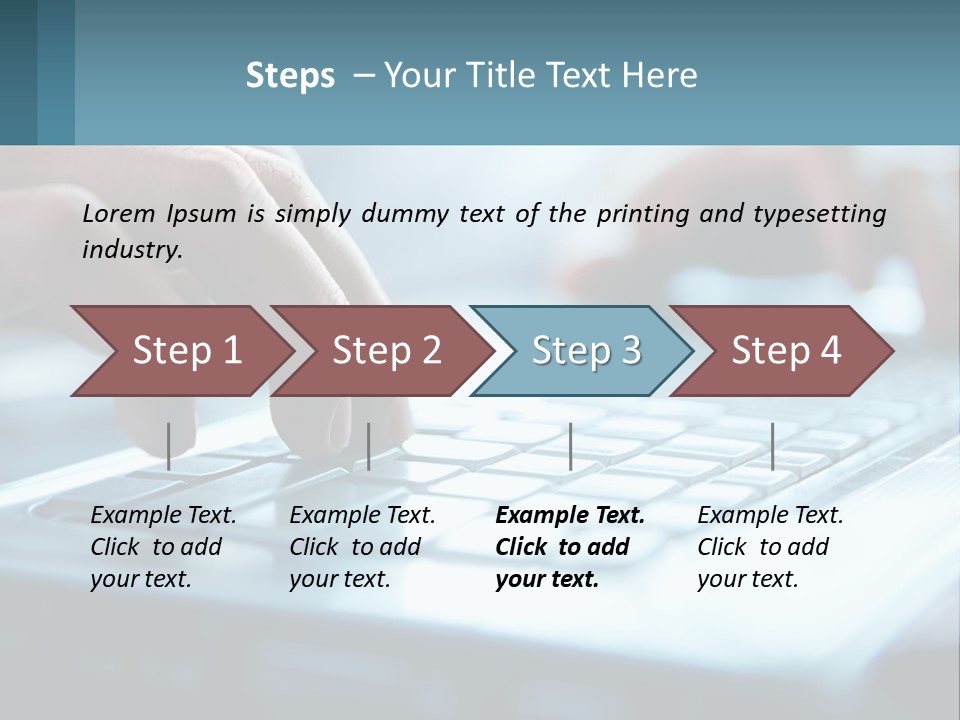 Steps – Your Title Text Here

Lorem Ipsum is simply dummy text of the printing and typesetting industry.

Step 1

Step 2

Step 3

Step 4

Example Text. Click to add your text.

Example Text. Click to add your text.

Example Text. Click to add your text.

Example Text. Click to add your text.